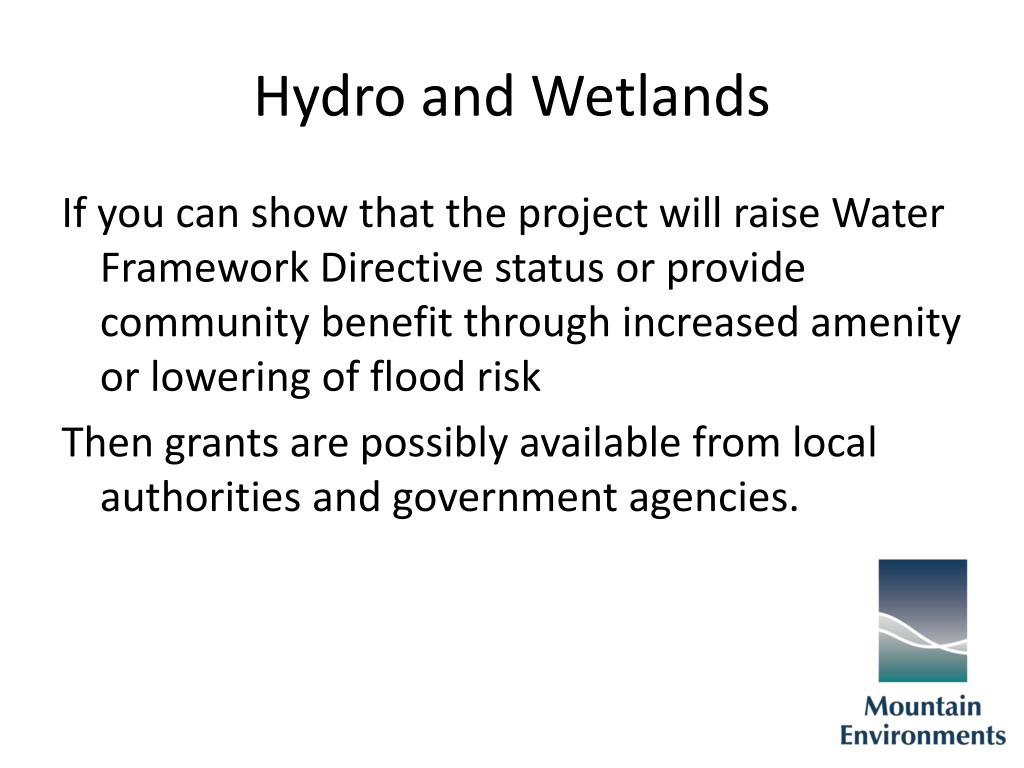 Hydro and Wetlands

If you can show that the project will raise Water Framework Directive status or provide community benefit through increased amenity or lowering of flood risk

Then grants are possibly available from local authorities and government agencies.

Mountain Environments